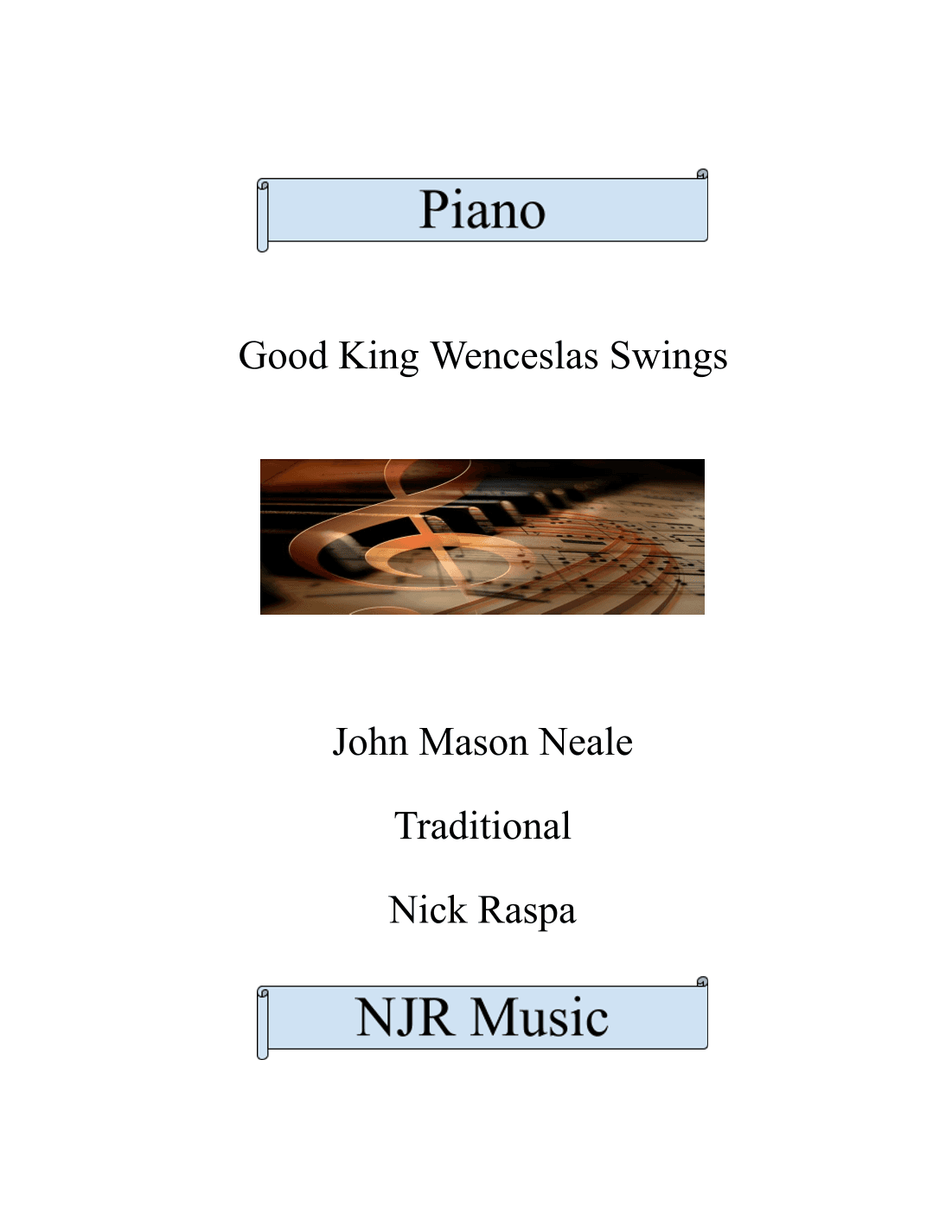 Piano

Good King Wenceslas Swings

John Mason Neale

Traditional

Nick Raspa

NJR Music